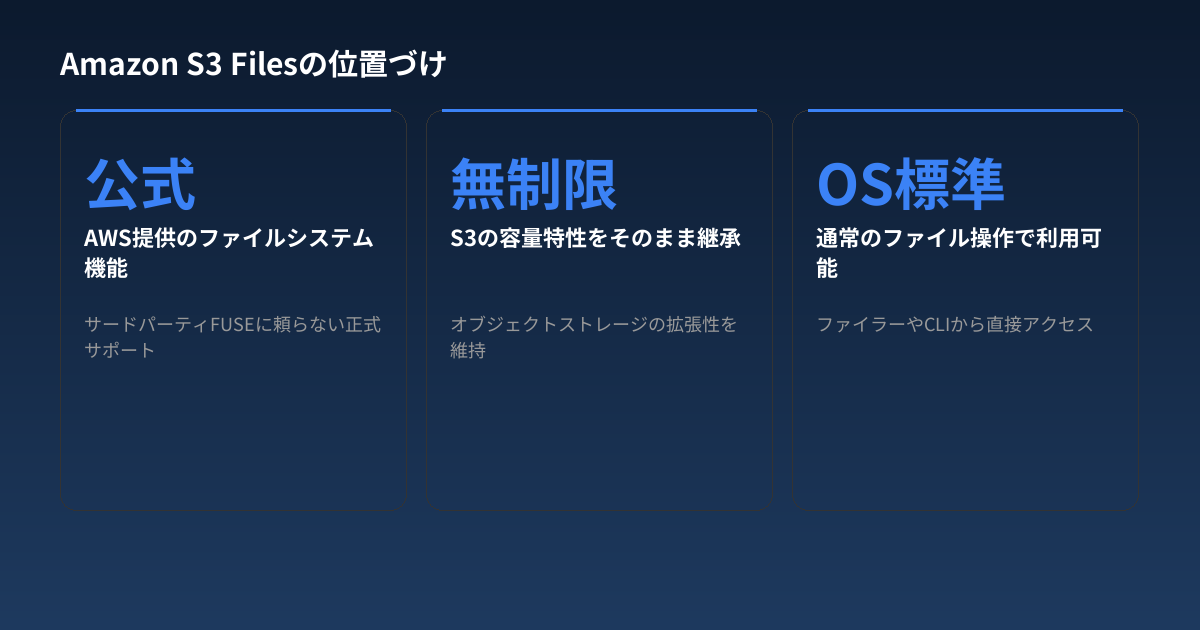 Amazon S3 Filesの位置づけ

公式

AWS提供のファイルシステム機能

サードパーティFUSEに頼らない正式サポート

無制限

S3の容量特性をそのまま継承

オブジェクトストレージの拡張性を維持

OS標準

通常のファイル操作で利用可能

ファイラーやCLIから直接アクセス